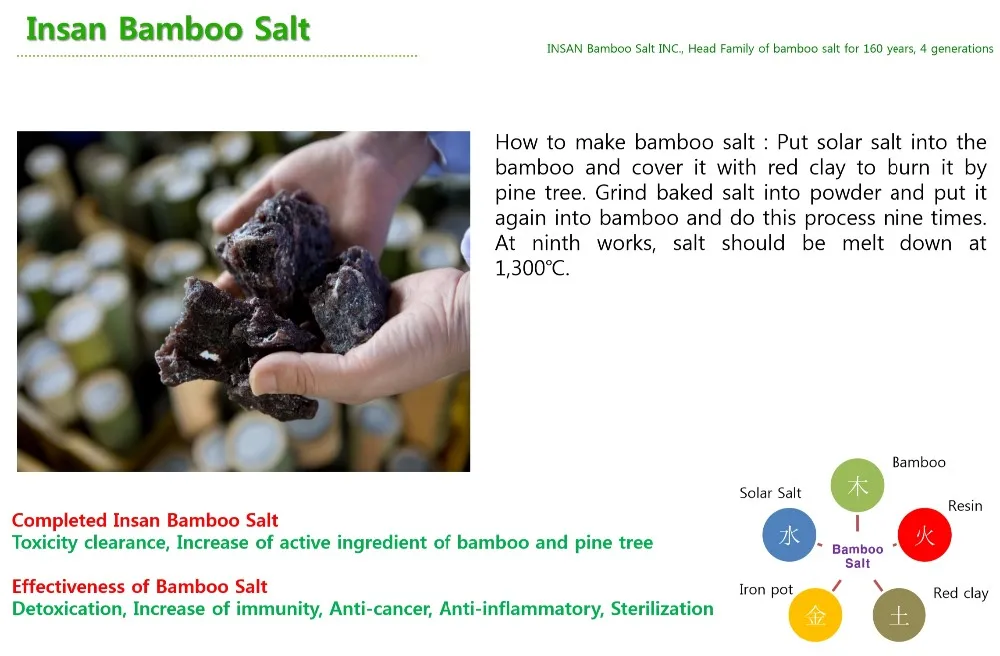 Insan Bamboo Salt

INSAN Bamboo Salt INC., Head Family of bamboo salt for 160 years, 4 generations

How to make bamboo salt : Put solar salt into the bamboo and cover it with red clay to burn it by pine tree. Grind baked salt into powder and put it again into bamboo and do this process nine times. At ninth works, salt should be melt down at 1,300℃.

Completed Insan Bamboo Salt
Toxicity clearance, Increase of active ingredient of bamboo and pine tree

Effectiveness of Bamboo Salt
Detoxication, Increase of immunity, Anti-cancer, Anti-inflammatory, Sterilization

Bamboo
木
Solar Salt
水
Resin
火
Bamboo Salt
Iron pot
金
Red clay
土